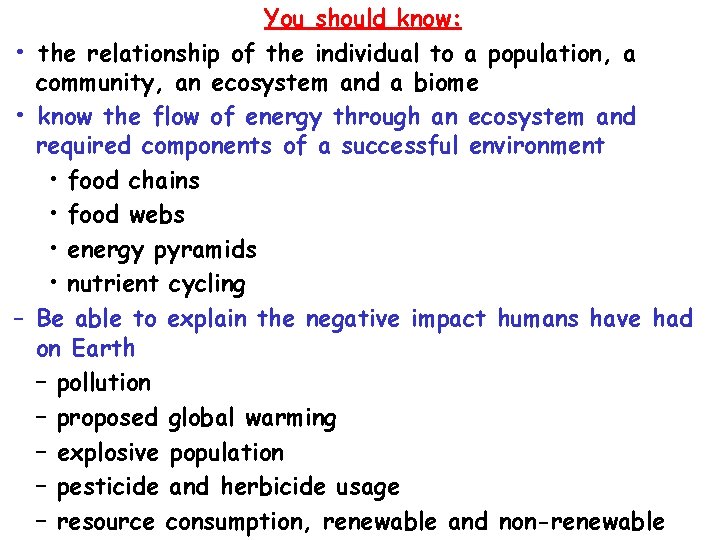 You should know:

• the relationship of the individual to a population, a community, an ecosystem and a biome

• know the flow of energy through an ecosystem and required components of a successful environment

• food chains

• food webs

• energy pyramids

• nutrient cycling

– Be able to explain the negative impact humans have had on Earth

– pollution

– proposed global warming

– explosive population

– pesticide and herbicide usage

– resource consumption, renewable and non-renewable